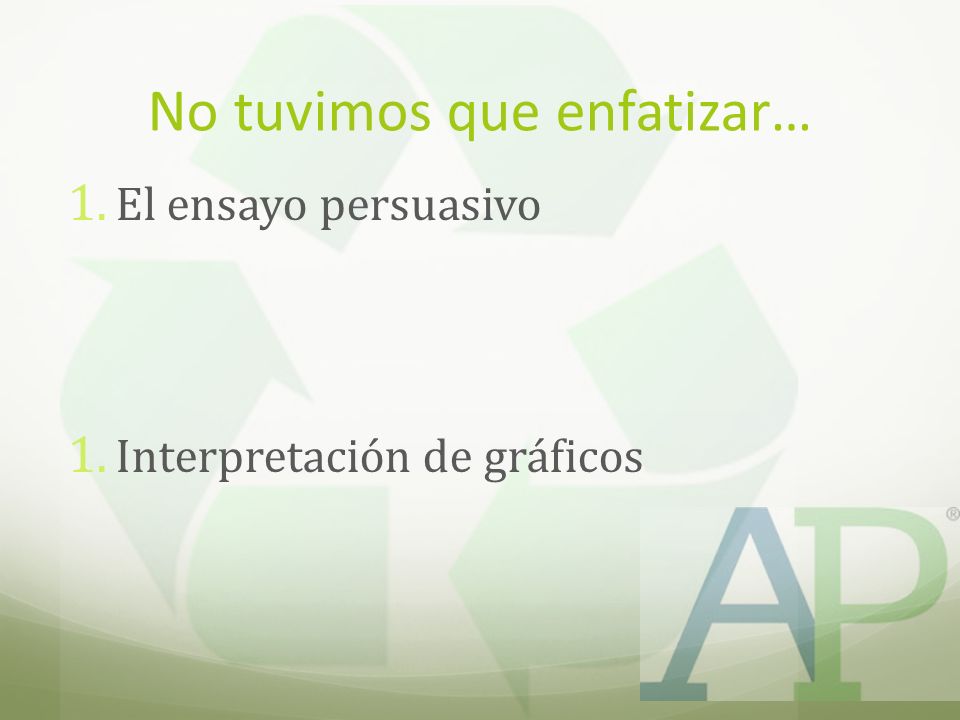 No tuvimos que enfatizar…

1. El ensayo persuasivo

1. Interpretación de gráficos

AP®